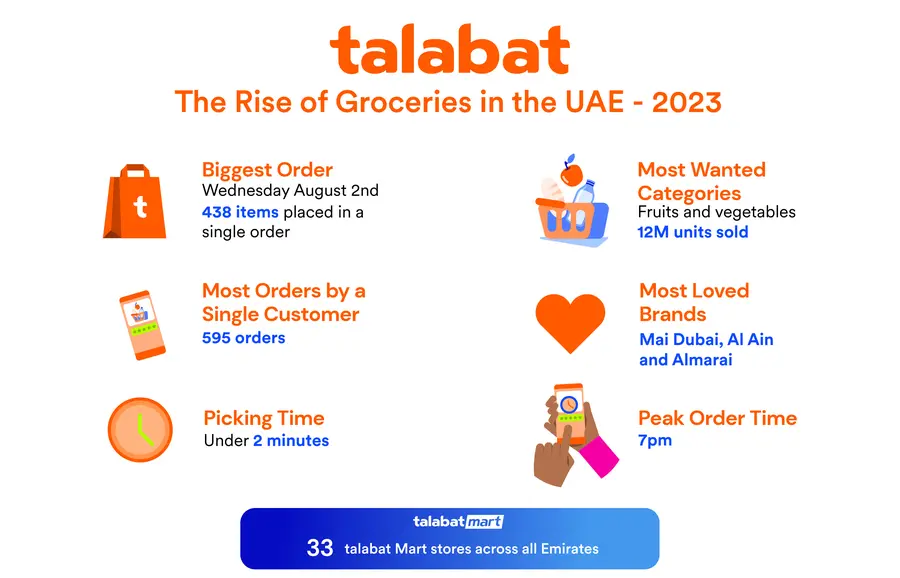 talabat

The Rise of Groceries in the UAE - 2023

t

Biggest Order
Wednesday August 2nd
438 items placed in a single order

Most Orders by a Single Customer
595 orders

Picking Time
Under 2 minutes

Most Wanted Categories
Fruits and vegetables
12M units sold

Most Loved Brands
Mai Dubai, Al Ain and Almarai

Peak Order Time
7pm

talabat mart
33 talabat Mart stores across all Emirates